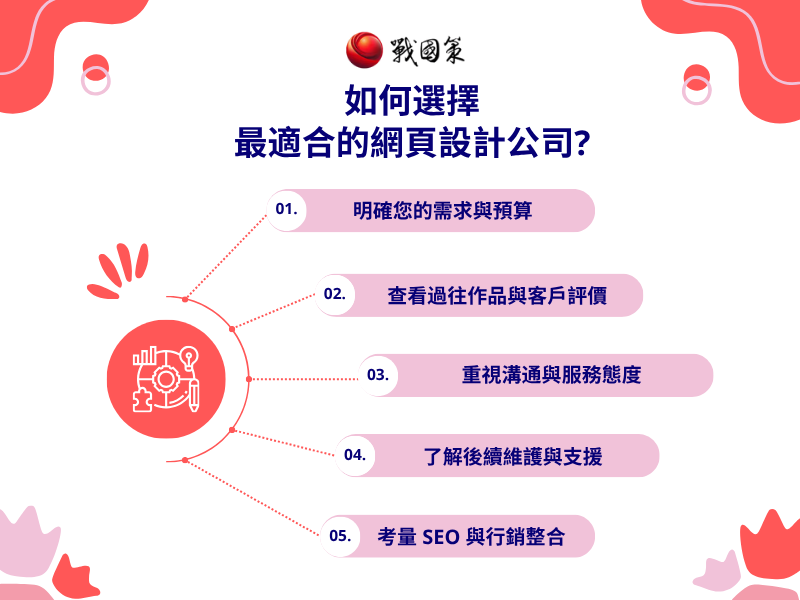 戰國策

如何選擇
最適合的網頁設計公司?

01. 明確您的需求與預算

02. 查看過往作品與客戶評價

03. 重視溝通與服務態度

04. 了解後續維護與支援

05. 考量 SEO 與行銷整合